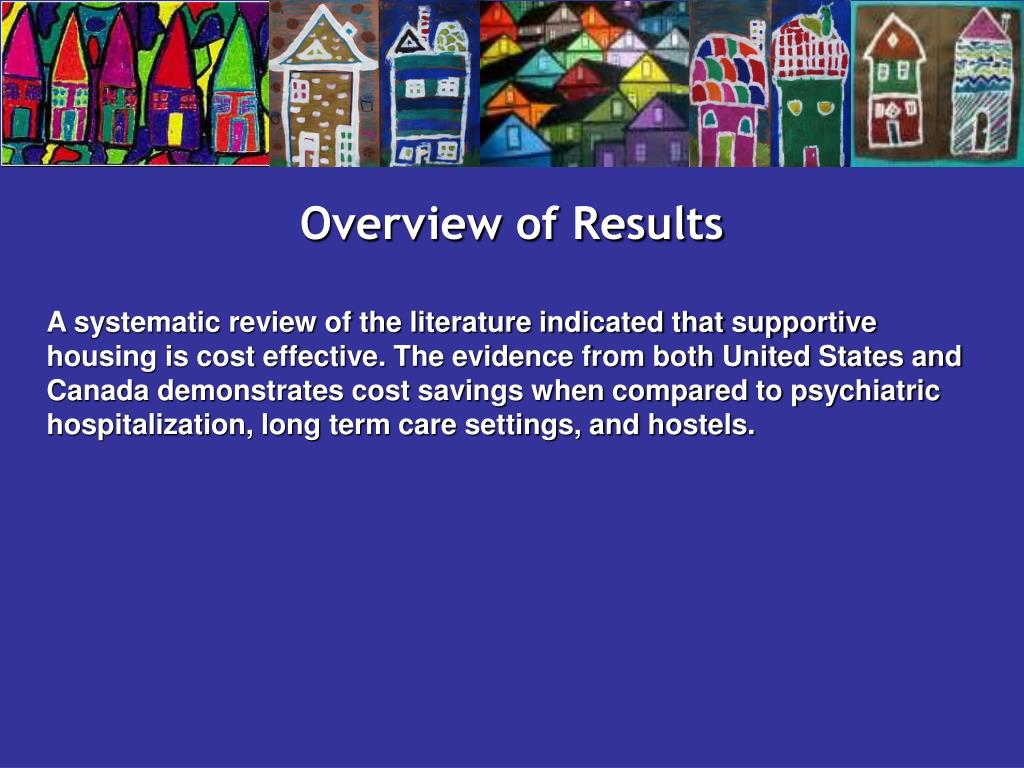 Overview of Results

A systematic review of the literature indicated that supportive housing is cost effective. The evidence from both United States and Canada demonstrates cost savings when compared to psychiatric hospitalization, long term care settings, and hostels.